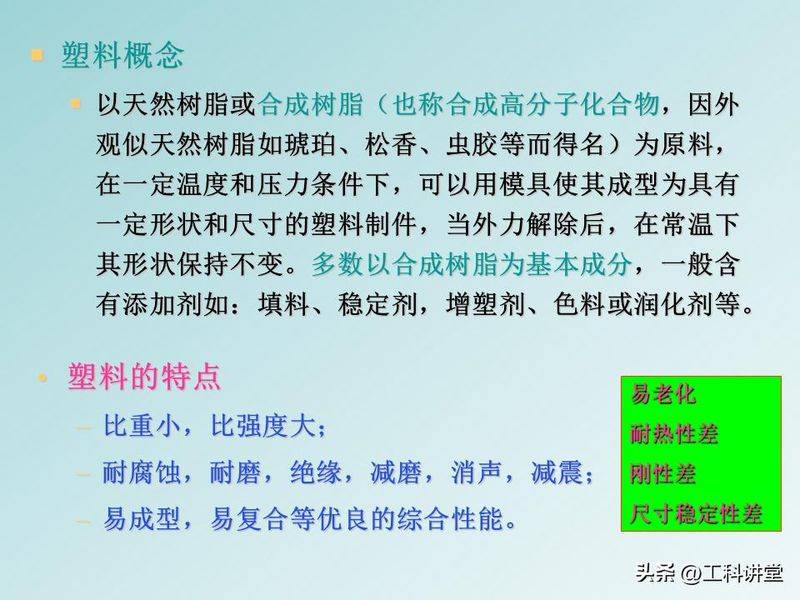 塑料概念

以天然树脂或合成树脂（也称合成高分子化合物，因外观似天然树脂如琥珀、松香、虫胶等而得名）为原料，在一定温度和压力条件下，可以用模具使其成型为具有一定形状和尺寸的塑料制件，当外力解除后，在常温下其形状保持不变。多数以合成树脂为基本成分，一般含有添加剂如：填料、稳定剂，增塑剂、色料或润化剂等。

塑料的特点

– 比重小，比强度大；

– 耐腐蚀，耐磨，绝缘，减磨，消声，减震；

– 易成型，易复合等优良的综合性能。

易老化
耐热性差
刚性差
尺寸稳定性差

头条 @工科讲堂